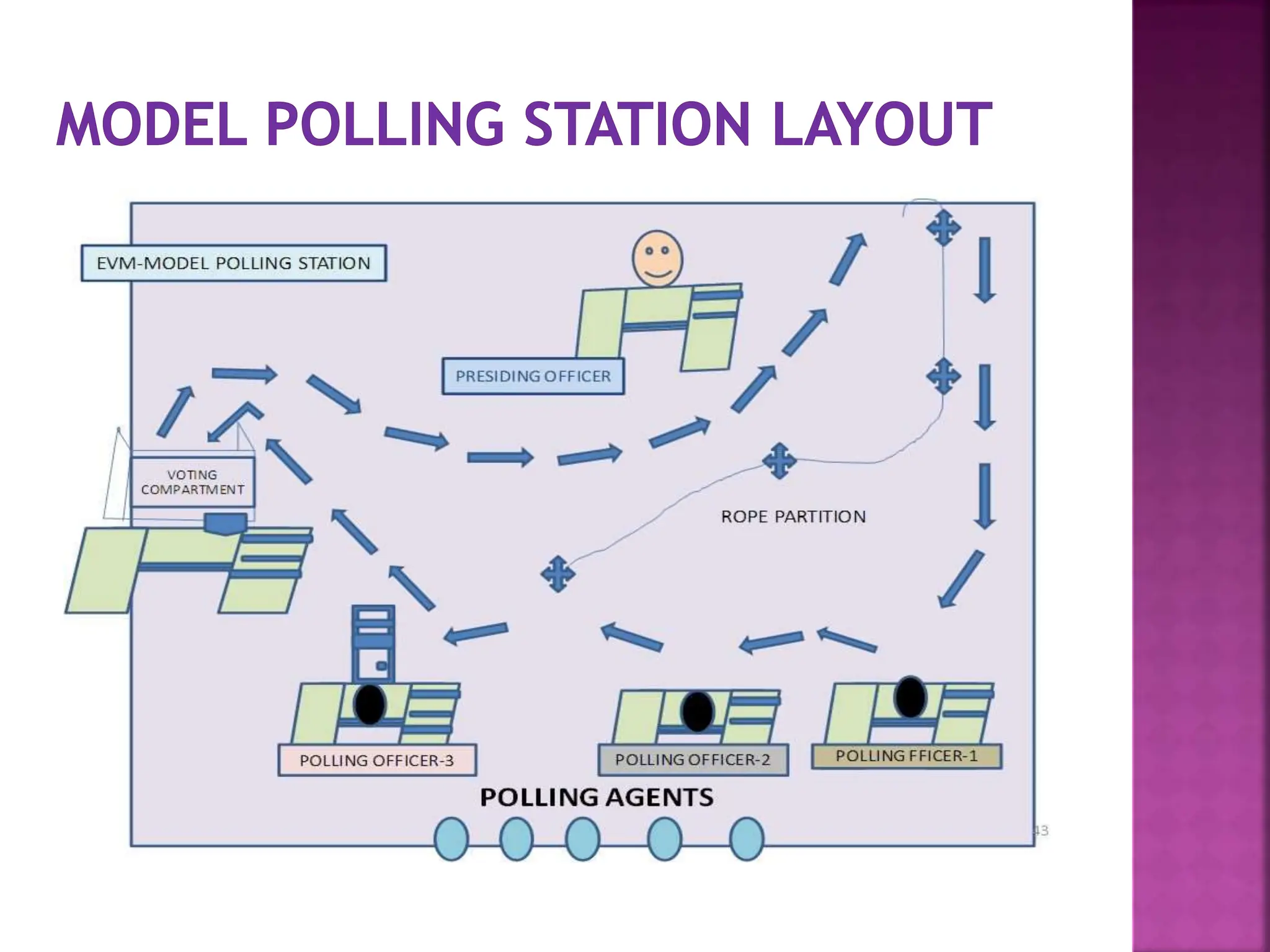 MODEL POLLING STATION LAYOUT

EVM-MODEL POLLING STATION

PRESIDING OFFICER

VOTING COMPARTMENT

ROPE PARTITION

POLLING OFFICER-3

POLLING OFFICER-2

POLLING FFICER-1

POLLING AGENTS

43